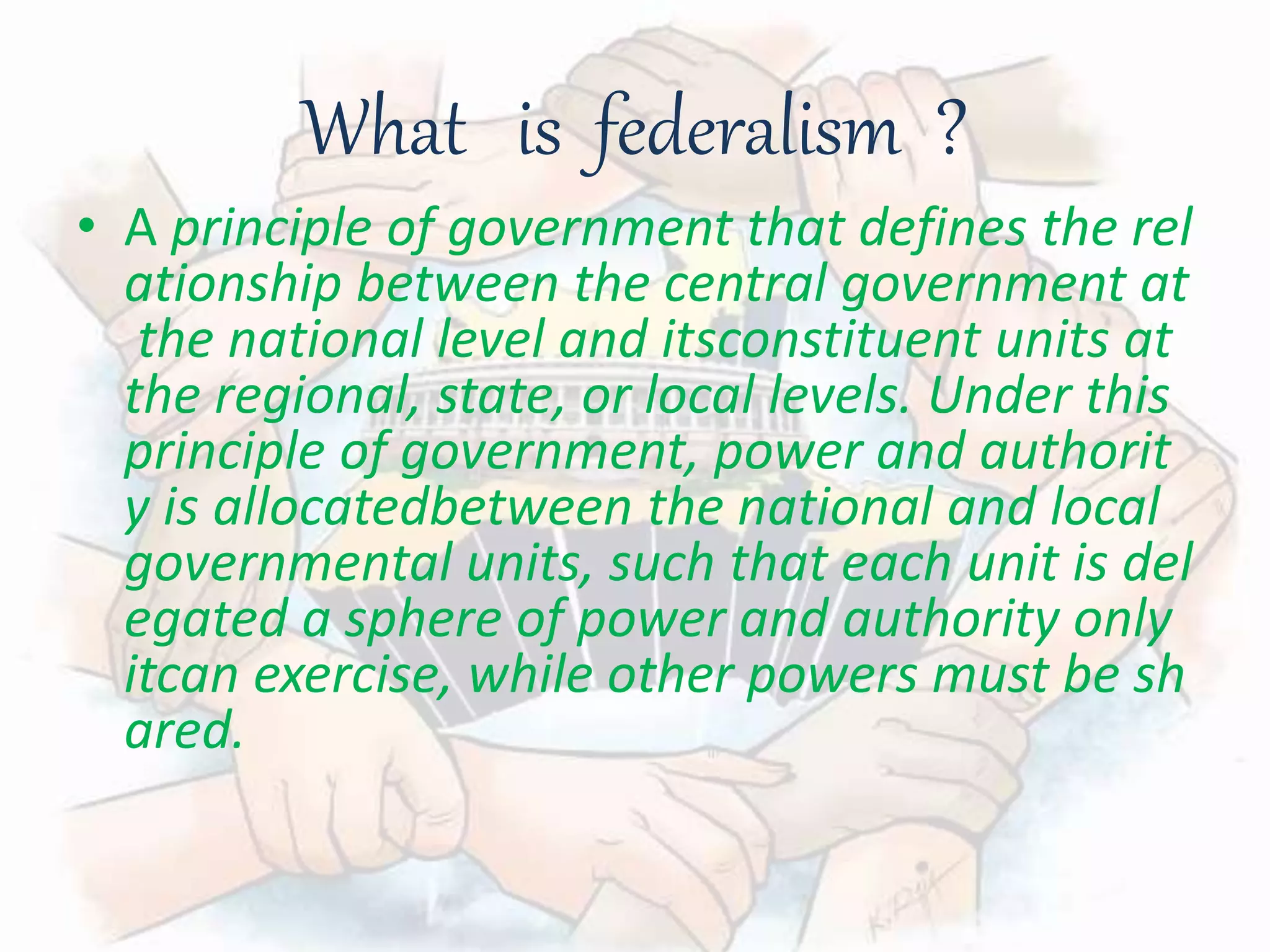 What is federalism ?

• A principle of government that defines the rel ationship between the central government at the national level and itsconstituent units at the regional, state, or local levels. Under this principle of government, power and authorit y is allocatedbetween the national and local governmental units, such that each unit is del egated a sphere of power and authority only itcan exercise, while other powers must be sh ared.